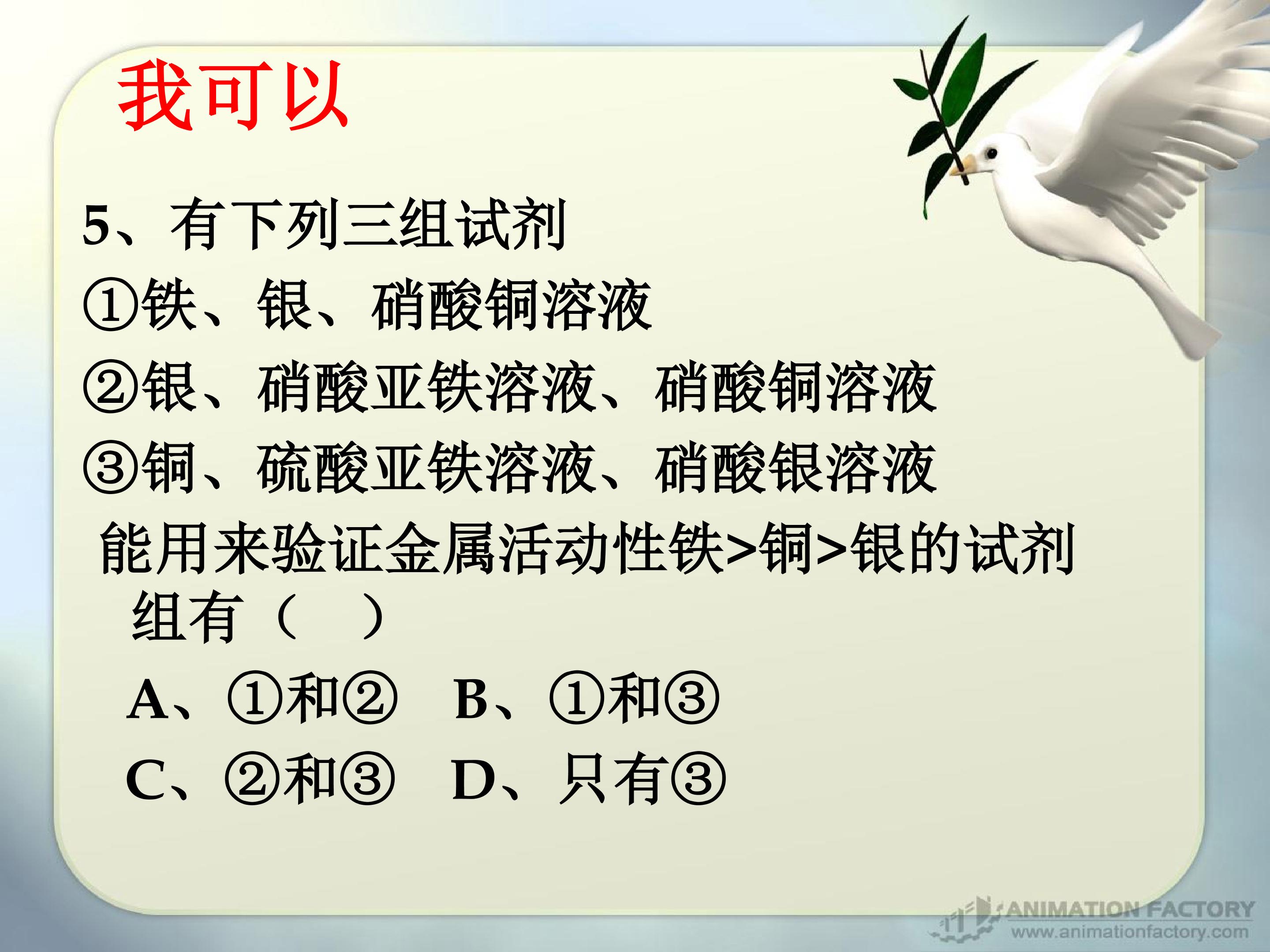 我可以

5、有下列三组试剂

①铁、银、硝酸铜溶液

②银、硝酸亚铁溶液、硝酸铜溶液

③铜、硫酸亚铁溶液、硝酸银溶液

能用来验证金属活动性铁>铜>银的试剂组有（ ）

A、①和② B、①和③

C、②和③ D、只有③

ANIMATION FACTORY
www.animationfactory.com